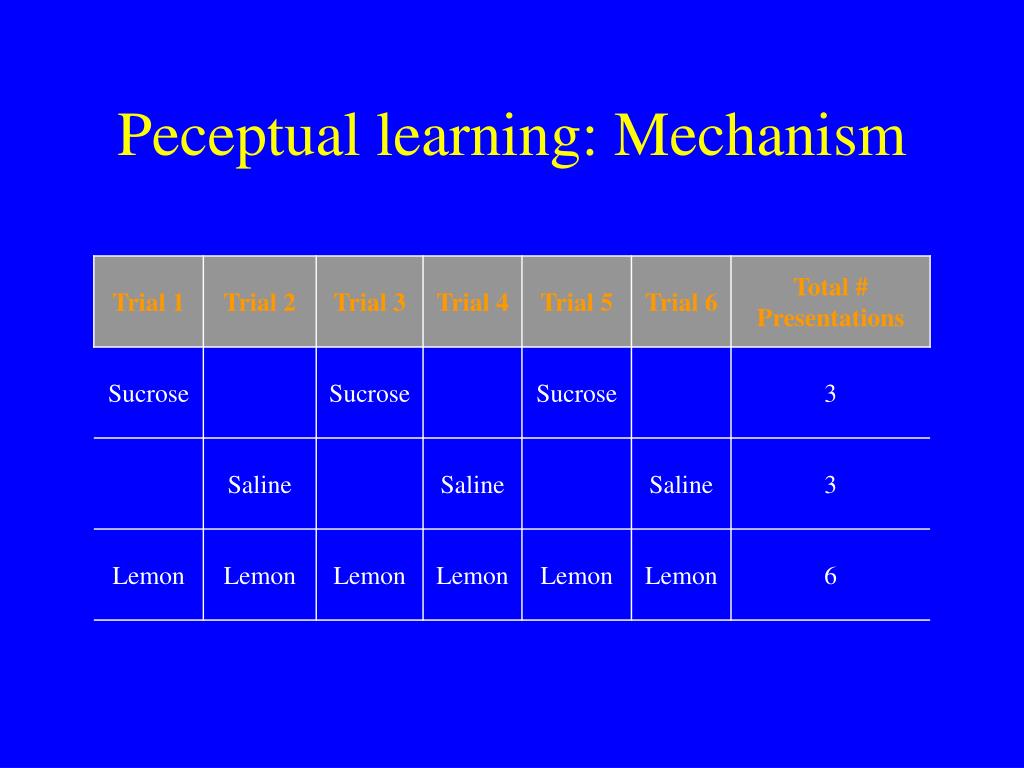 Peceptual learning: Mechanism

| Trial 1 | Trial 2 | Trial 3 | Trial 4 | Trial 5 | Trial 6 | Total # Presentations |
|---|---|---|---|---|---|---|
| Sucrose | | Sucrose | | Sucrose | | 3 |
| | Saline | | Saline | | Saline | 3 |
| Lemon | Lemon | Lemon | Lemon | Lemon | Lemon | 6 |